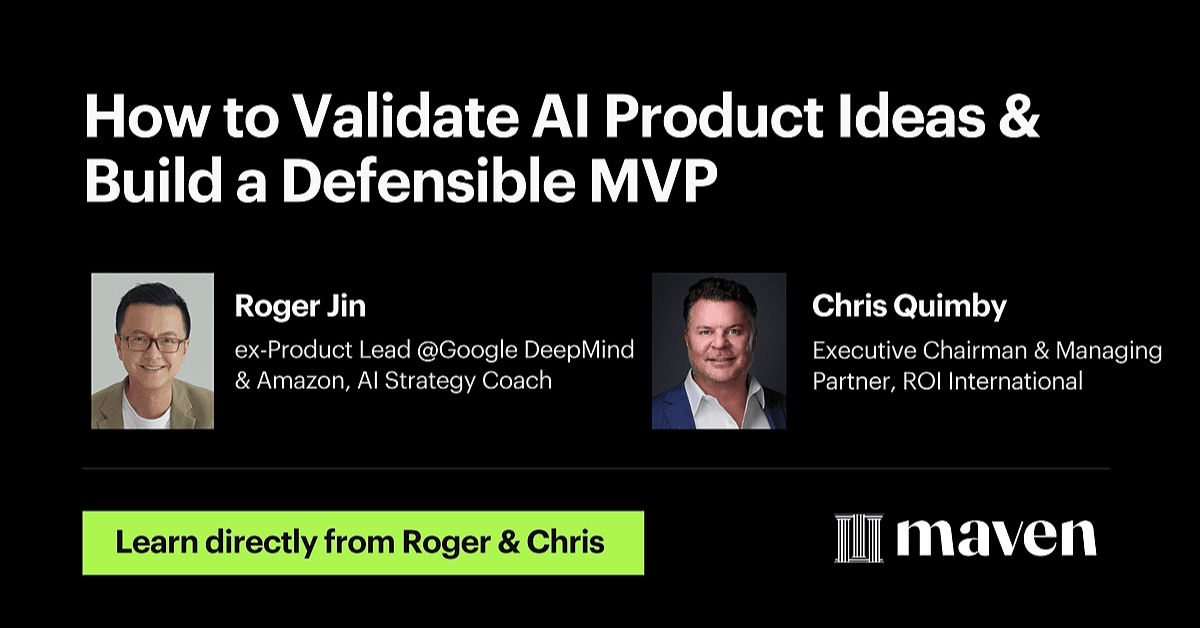 How to Validate AI Product Ideas & Build a Defensible MVP

Roger Jin
ex-Product Lead @Google DeepMind & Amazon, AI Strategy Coach

Chris Quimby
Executive Chairman & Managing Partner, ROI International

Learn directly from Roger & Chris

maven